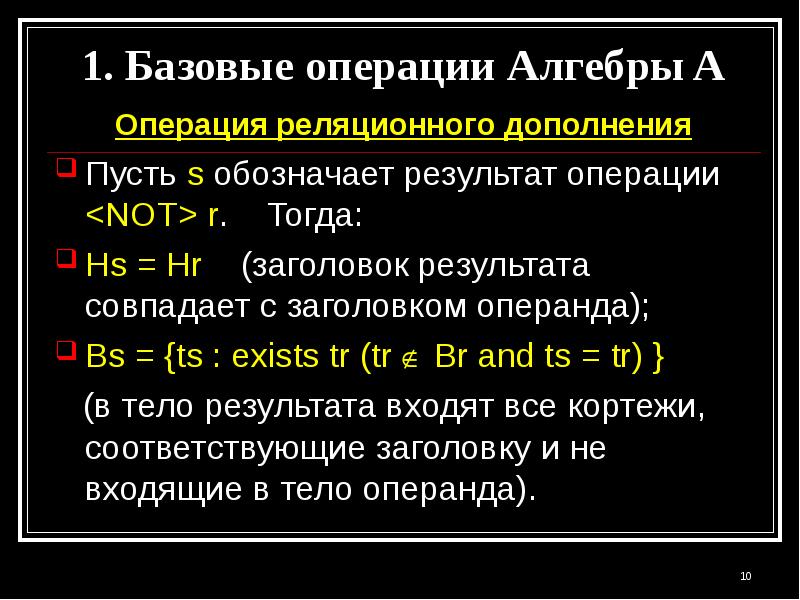 1. Базовые операции Алгебры А

Операция реляционного дополнения

Пусть s обозначает результат операции <NOT> r. Тогда:

Hs = Hr (заголовок результата совпадает с заголовком операнда);

Bs = {ts : exists tr (tr $\notin$ Br and ts = tr) }

(в тело результата входят все кортежи, соответствующие заголовку и не входящие в тело операнда).

10